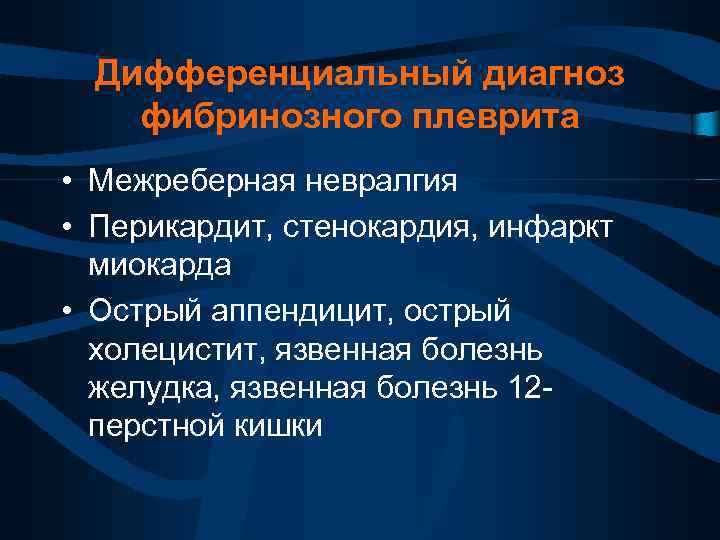 Дифференциальный диагноз фибринозного плеврита

• Межреберная невралгия
• Перикардит, стенокардия, инфаркт миокарда
• Острый аппендицит, острый холецистит, язвенная болезнь желудка, язвенная болезнь 12-перстной кишки